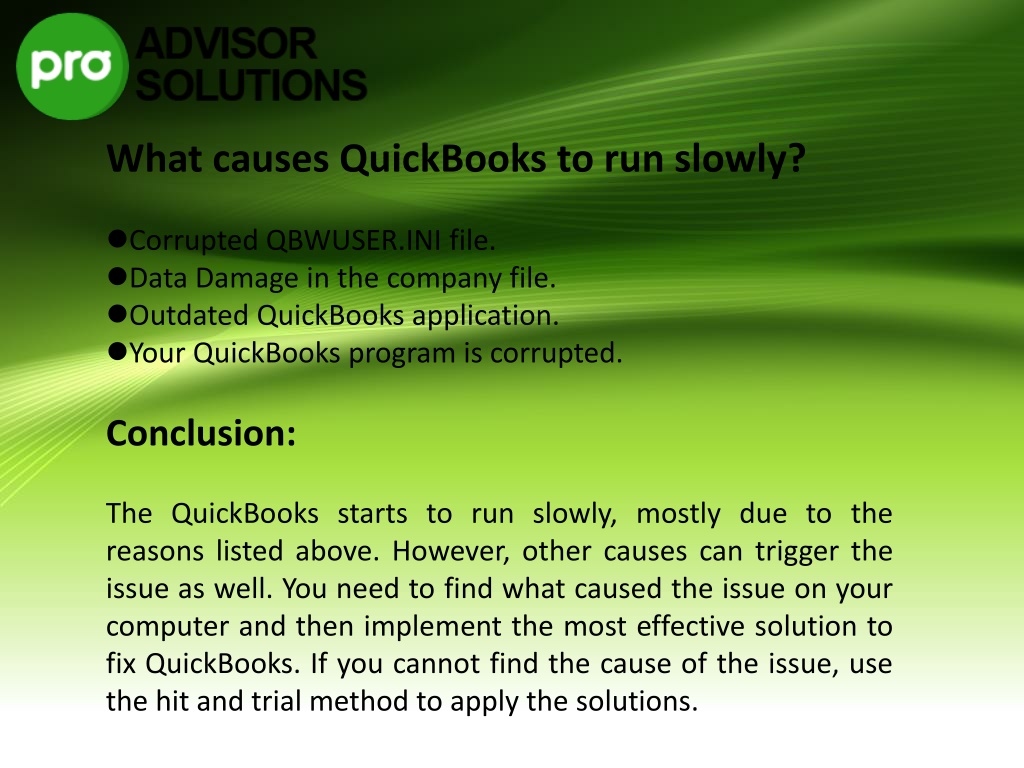 pro ADVISOR SOLUTIONS

What causes QuickBooks to run slowly?

●Corrupted QBWUSER.INI file.
●Data Damage in the company file.
●Outdated QuickBooks application.
●Your QuickBooks program is corrupted.

Conclusion:

The QuickBooks starts to run slowly, mostly due to the reasons listed above. However, other causes can trigger the issue as well. You need to find what caused the issue on your computer and then implement the most effective solution to fix QuickBooks. If you cannot find the cause of the issue, use the hit and trial method to apply the solutions.